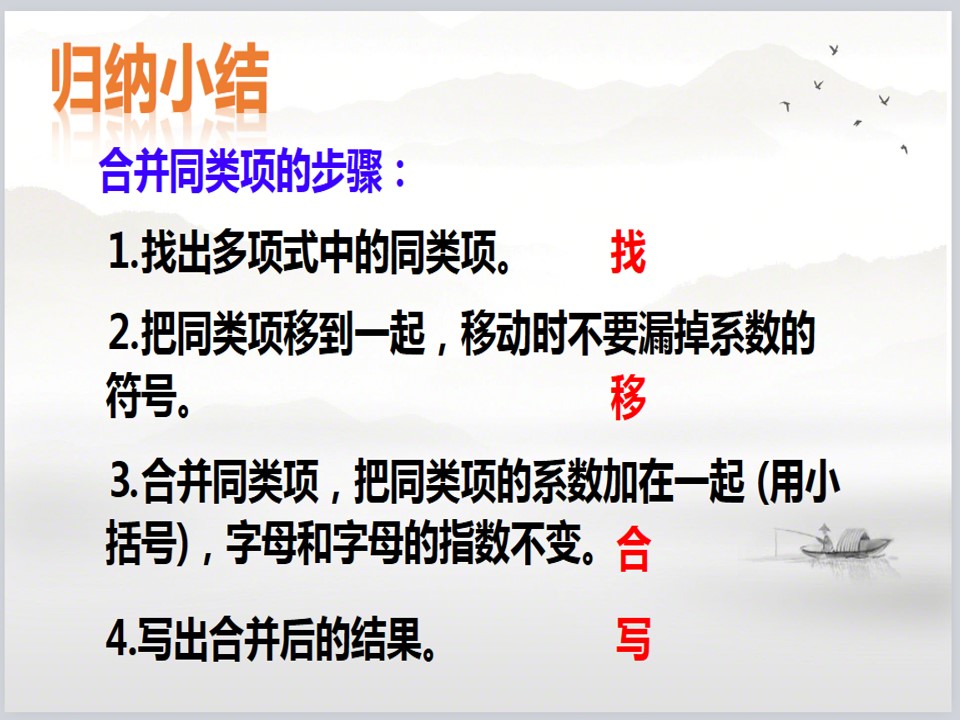 归纳小结

合并同类项的步骤：

1.找出多项式中的同类项。 找

2.把同类项移到一起，移动时不要漏掉系数的符号。 移

3.合并同类项，把同类项的系数加在一起(用小括号)，字母和字母的指数不变。 合

4.写出合并后的结果。 写